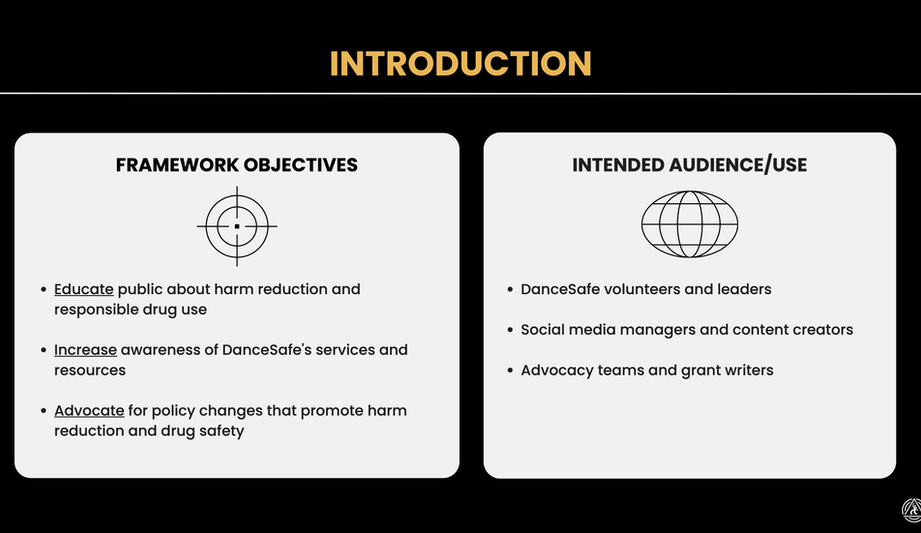 INTRODUCTION

FRAMEWORK OBJECTIVES

- Educate public about harm reduction and responsible drug use
- Increase awareness of DanceSafe's services and resources
- Advocate for policy changes that promote harm reduction and drug safety

INTENDED AUDIENCE/USE

- DanceSafe volunteers and leaders
- Social media managers and content creators
- Advocacy teams and grant writers